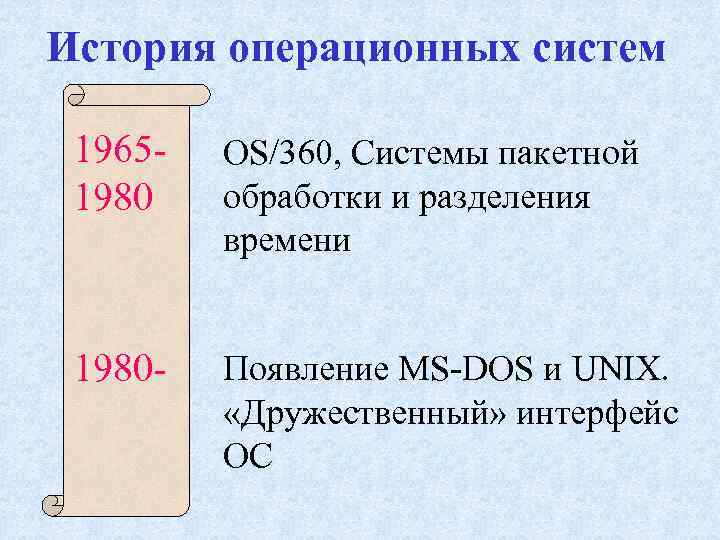 История операционных систем

1965-1980

OS/360, Системы пакетной обработки и разделения времени

1980-

Появление MS-DOS и UNIX. «Дружественный» интерфейс ОС